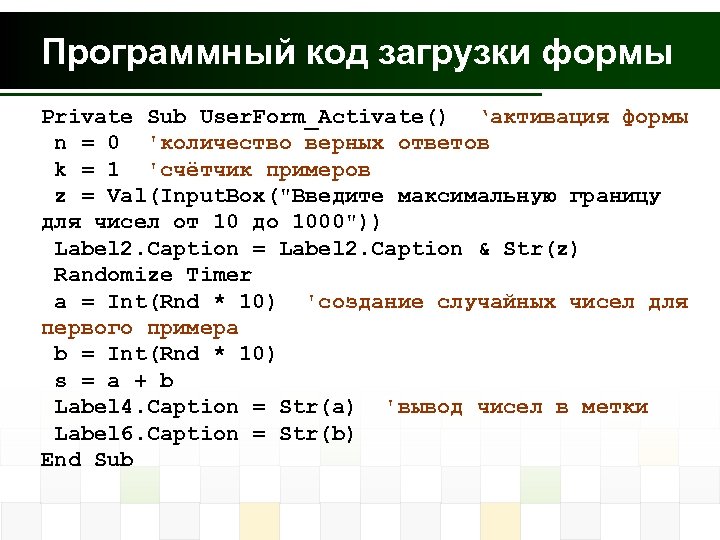 Программный код загрузки формы

Private Sub UserForm_Activate()   'активация формы
 n = 0  'количество верных ответов
 k = 1  'счётчик примеров
 z = Val(InputBox("Введите максимальную границу для чисел от 10 до 1000"))
 Label2.Caption = Label2.Caption & Str(z)
 Randomize Timer
 a = Int(Rnd * 10)  'создание случайных чисел для первого примера
 b = Int(Rnd * 10)
 s = a + b
 Label4.Caption = Str(a)  'вывод чисел в метки
 Label6.Caption = Str(b)
End Sub